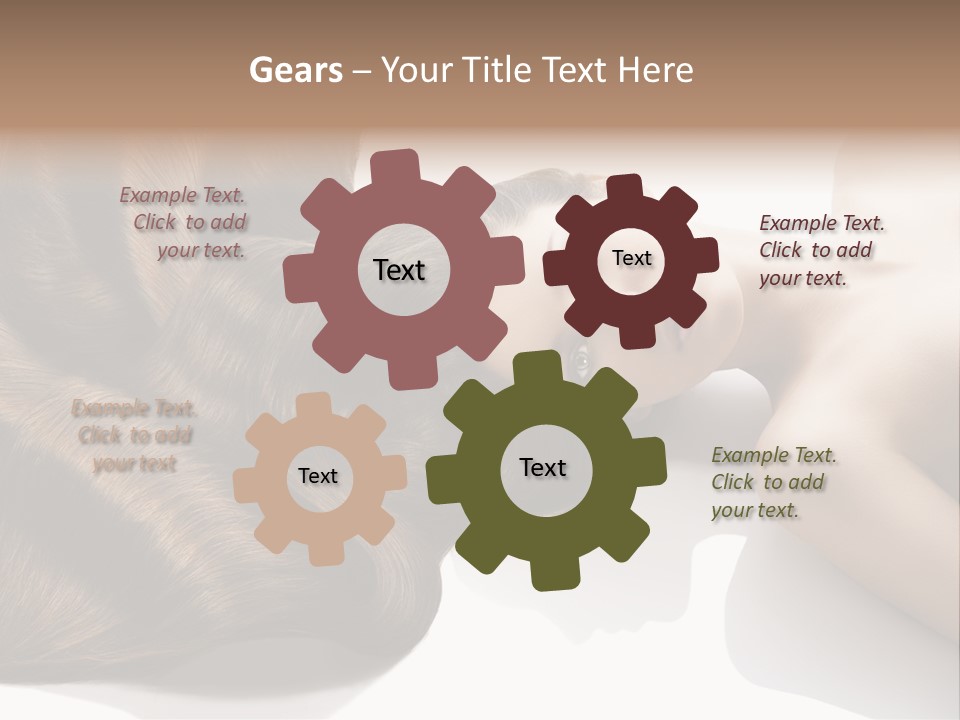 Gears – Your Title Text Here

Example Text. Click to add your text.

Text

Text

Example Text. Click to add your text.

Example Text. Click to add your text

Text

Text

Example Text. Click to add your text.